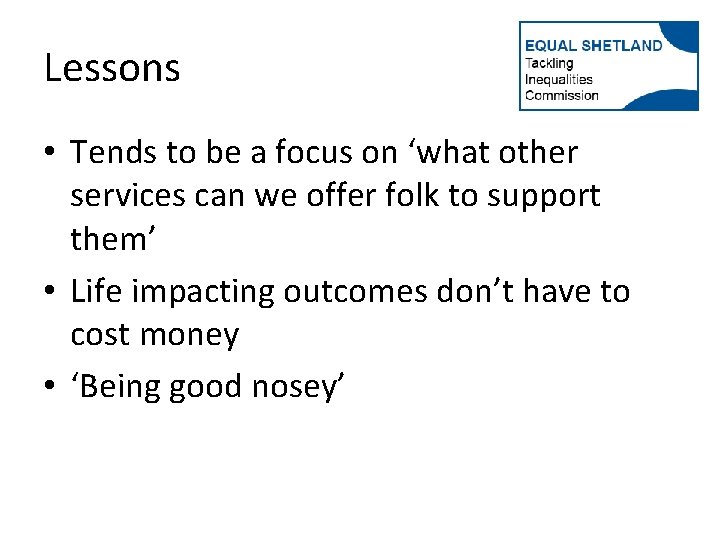 Lessons

EQUAL SHETLAND
Tackling
Inequalities
Commission

• Tends to be a focus on ‘what other services can we offer folk to support them’
• Life impacting outcomes don’t have to cost money
• ‘Being good nosey’